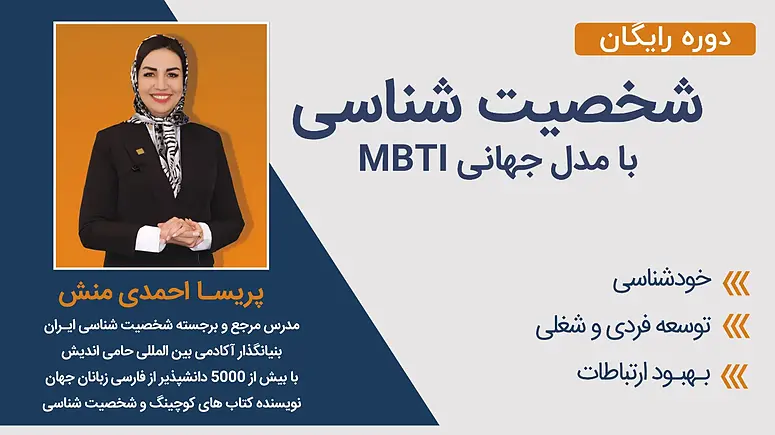 دوره رایگان

شخصیت شناسی

با مدل جهانی MBTI

خودشناسی

توسعه فردی و شغلی

بهبود ارتباطات

پریسا احمدی منش

مدرس مرجع و برجسته شخصیت شناسی ایران
بنیانگذار آکادمی بین المللی حامی اندیش
با بیش از 5000 دانشپذیر از فارسی زبانان جهان
نویسنده کتاب های کوچینگ و شخصیت شناسی